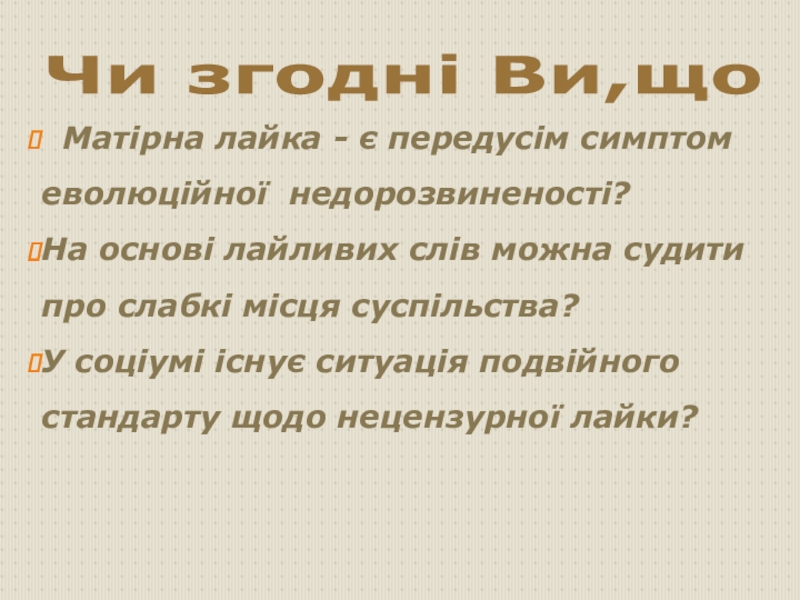 Чи згодні Ви,що

 Матірна лайка - є передусім симптом еволюційної недорозвиненості?

На основі лайливих слів можна судити про слабкі місця суспільства?

У соціумі існує ситуація подвійного стандарту щодо нецензурної лайки?